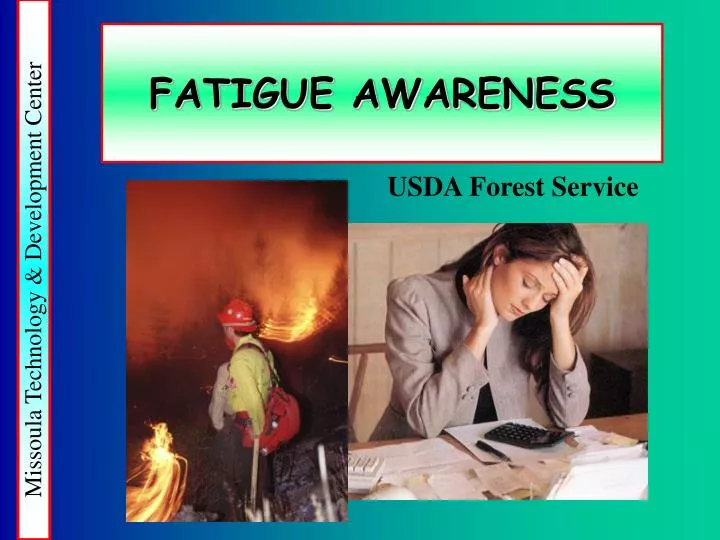 Missoula Technology & Development Center

FATIGUE AWARENESS

USDA Forest Service